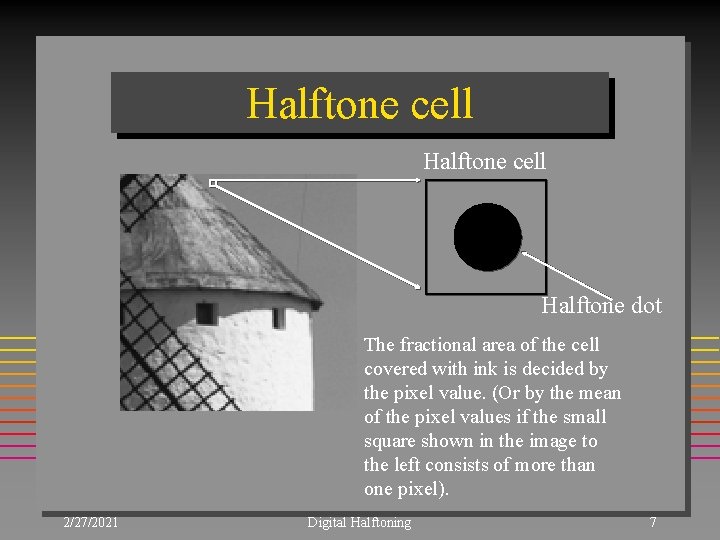 Halftone cell

Halftone cell

Halftone dot

The fractional area of the cell covered with ink is decided by the pixel value. (Or by the mean of the pixel values if the small square shown in the image to the left consists of more than one pixel).

2/27/2021

Digital Halftoning

7